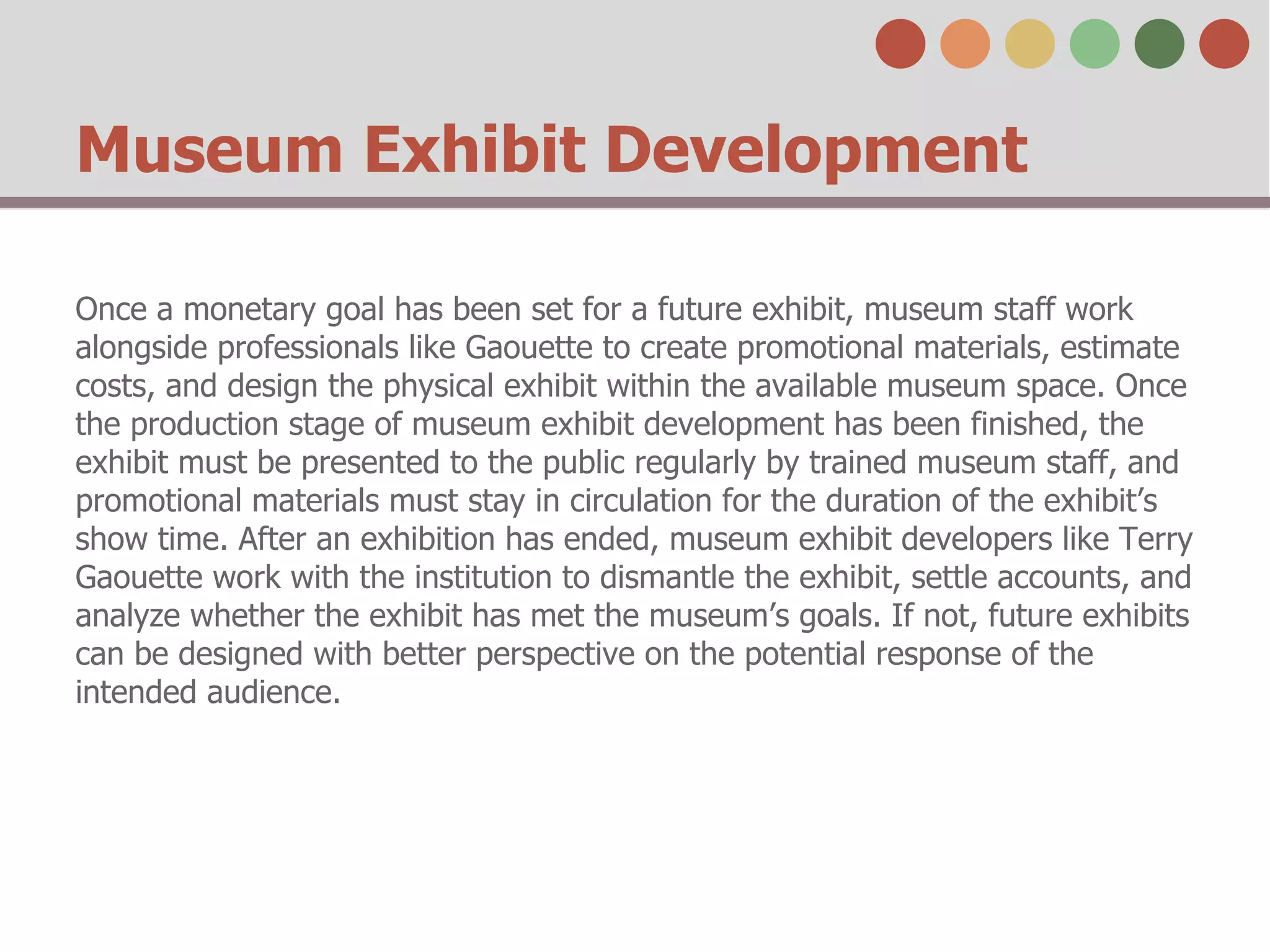 Museum Exhibit Development

Once a monetary goal has been set for a future exhibit, museum staff work alongside professionals like Gaouette to create promotional materials, estimate costs, and design the physical exhibit within the available museum space. Once the production stage of museum exhibit development has been finished, the exhibit must be presented to the public regularly by trained museum staff, and promotional materials must stay in circulation for the duration of the exhibit’s show time. After an exhibition has ended, museum exhibit developers like Terry Gaouette work with the institution to dismantle the exhibit, settle accounts, and analyze whether the exhibit has met the museum’s goals. If not, future exhibits can be designed with better perspective on the potential response of the intended audience.